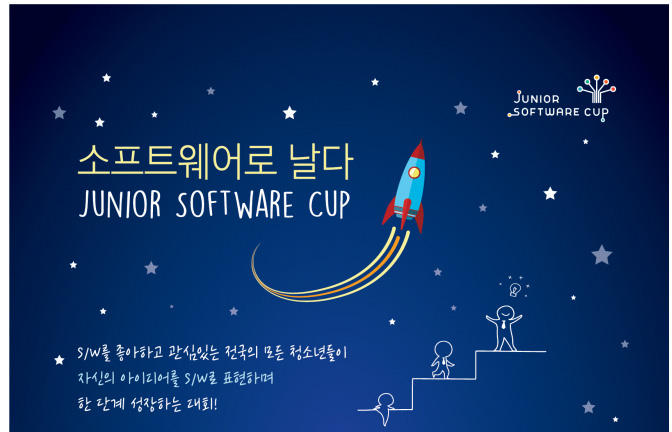 JUNIOR SOFTWARE CUP

소프트웨어로 날다
JUNIOR SOFTWARE CUP

S/W를 좋아하고 관심있는 전국의 모든 청소년들이
자신의 아이디어를 S/W로 표현하며
한 단계 성장하는 대회!